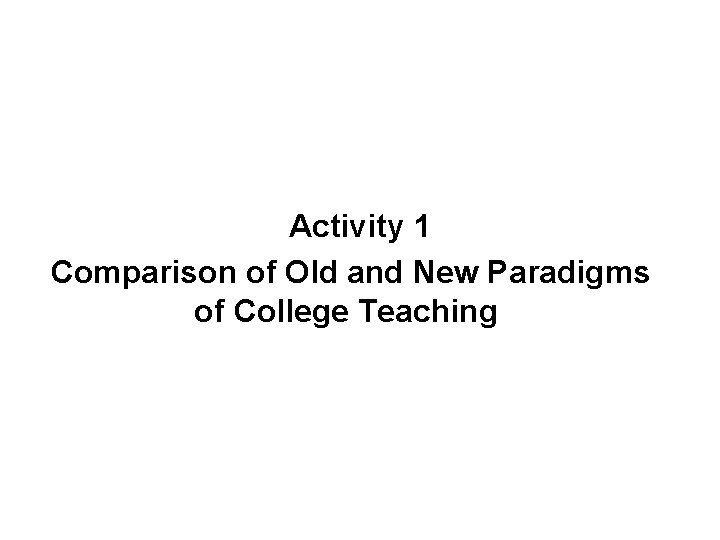 Activity 1
Comparison of Old and New Paradigms of College Teaching